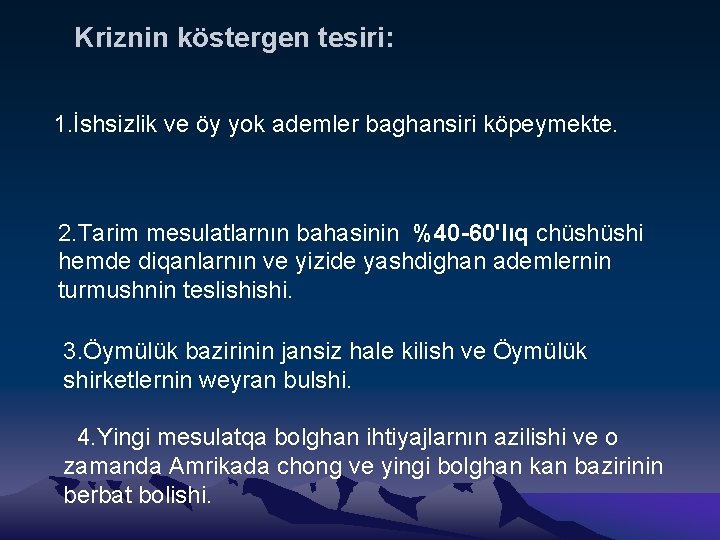 Kriznin köstergen tesiri:

1.İshsizlik ve öy yok ademler baghansiri köpeymekte.

2.Tarim mesulatlarnın bahasinin %40-60'lıq chüshüshi hemde diqanlarnın ve yizide yashdighan ademlernin turmushnin teslishishi.

3.Öymülük bazirinin jansiz hale kilish ve Öymülük shirketlernin weyran bulshi.

4.Yingi mesulatqa bolghan ihtiyajlarnın azilishi ve o zamanda Amrikada chong ve yingi bolghan kan bazirinin berbat bolishi.